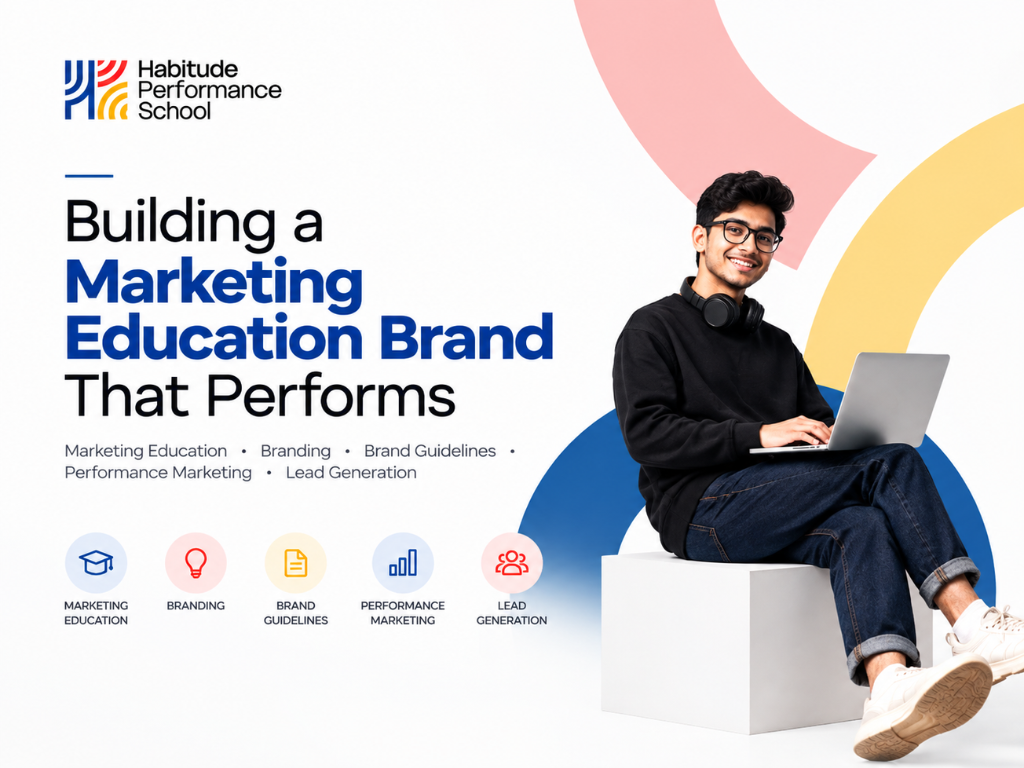 Habitude Performance School

Building a Marketing Education Brand That Performs

Marketing Education • Branding • Brand Guidelines • Performance Marketing • Lead Generation

MARKETING EDUCATION

BRANDING

BRAND GUIDELINES

PERFORMANCE MARKETING

LEAD GENERATION